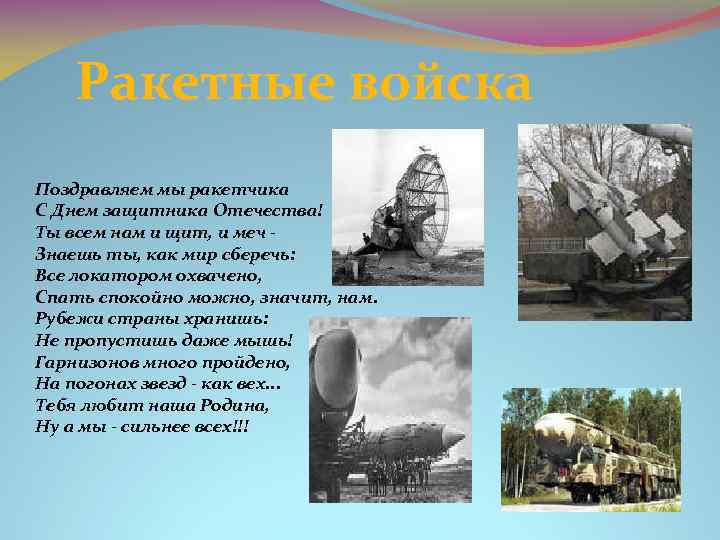 Ракетные войска

Поздравляем мы ракетчика
С Днем защитника Отечества!
Ты всем нам и щит, и меч -
Знаешь ты, как мир сберечь:
Все локатором охвачено,
Спать спокойно можно, значит, нам.
Рубежи страны хранишь:
Не пропустишь даже мышь!
Гарнизонов много пройдено,
На погонах звезд - как вех...
Тебя любит наша Родина,
Ну а мы - сильнее всех!!!